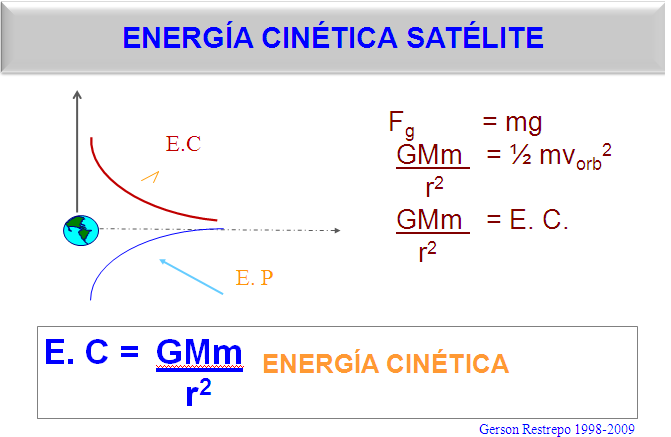 ENERGÍA CINÉTICA SATÉLITE

E.C

E. P

$F_g = mg$

$\frac{GMm}{r^2} = ½ mv_{orb}^2$

$\frac{GMm}{r^2} = E. C.$

$E. C = \frac{GMm}{r^2}$ ENERGÍA CINÉTICA

Gerson Restrepo 1998-2009